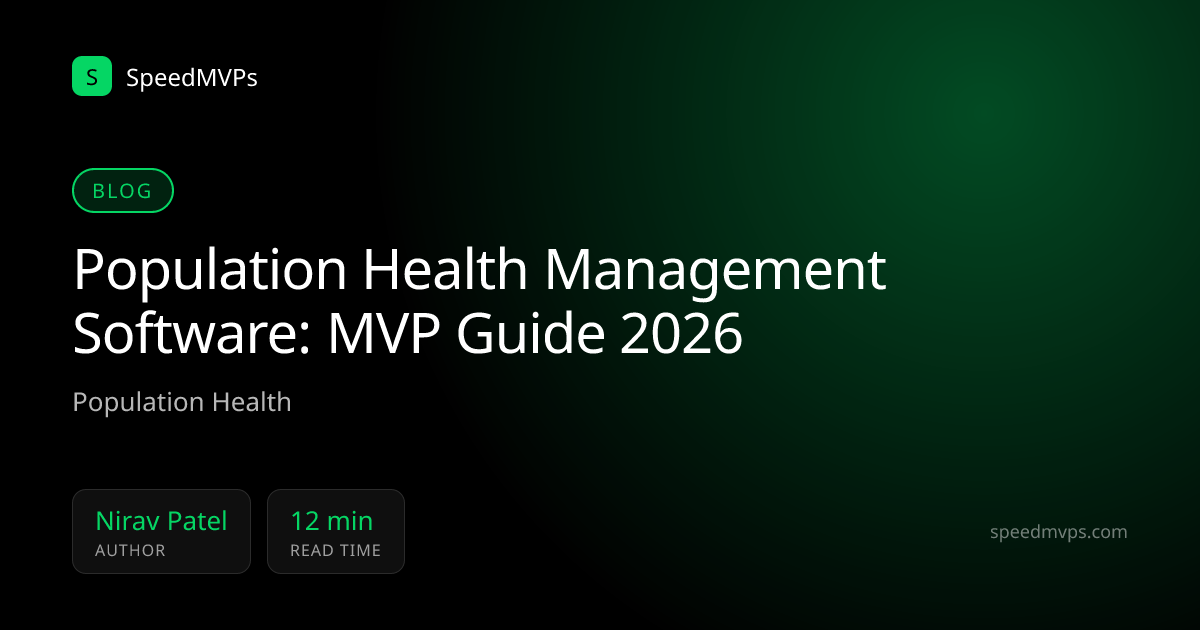 S SpeedMVPs

BLOG

Population Health Management Software: MVP Guide 2026

Population Health

Nirav Patel
AUTHOR

12 min
READ TIME

speedmvps.com